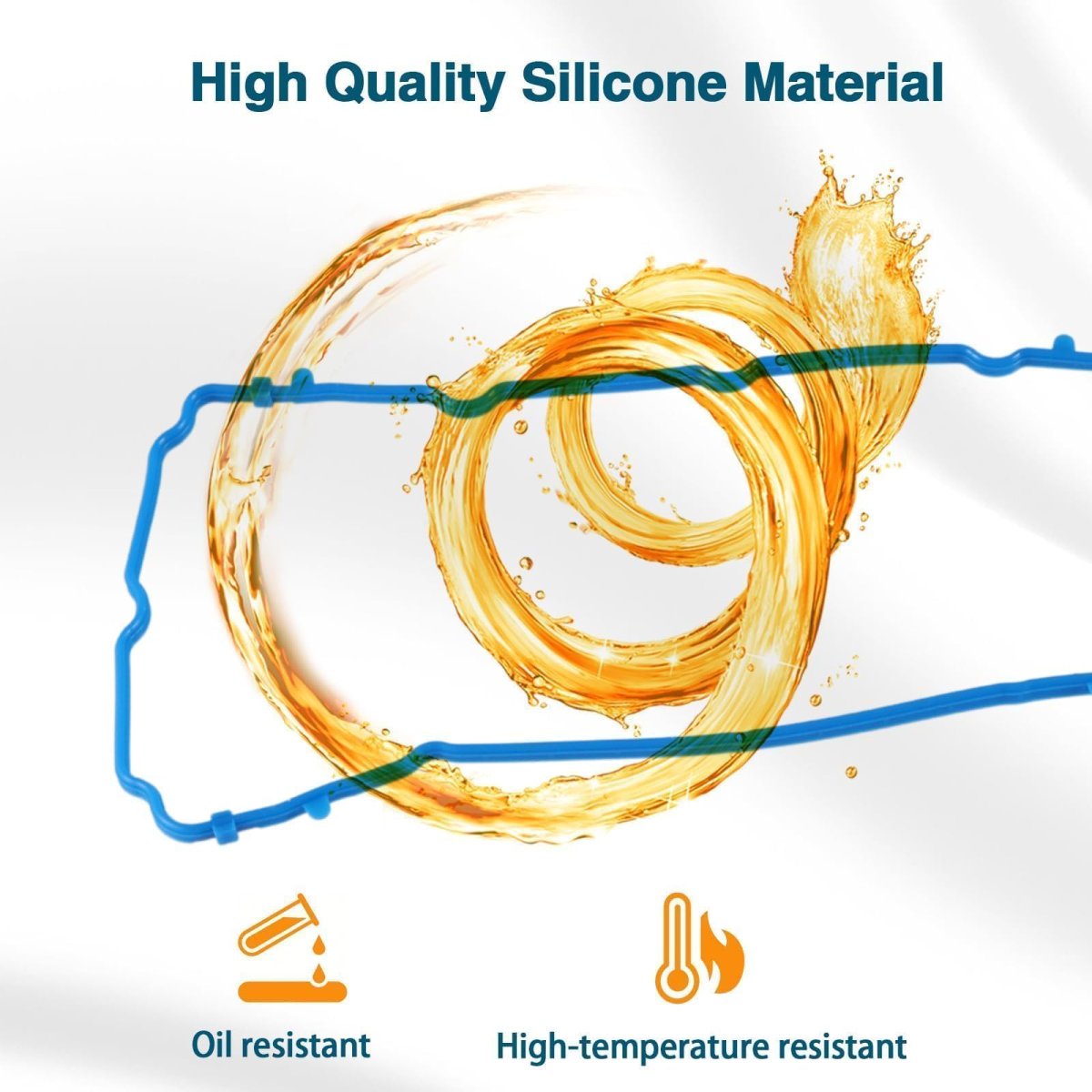 High Quality Silicone Material

Oil resistant

High-temperature resistant